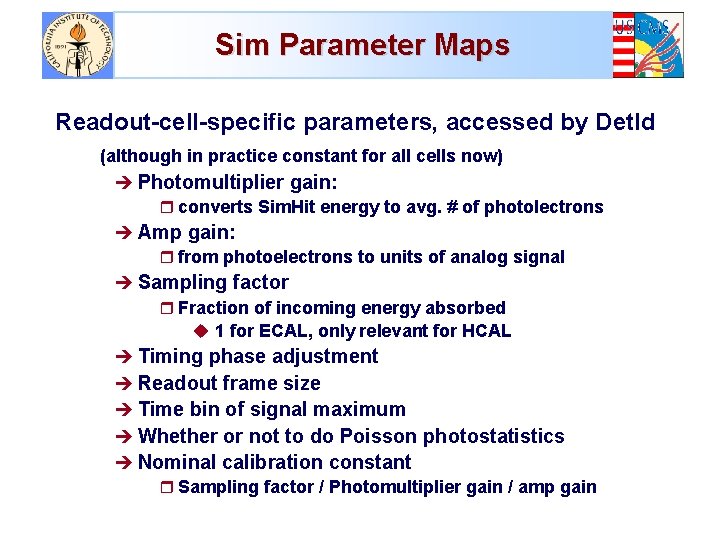 CALIFORNIA INSTITUTE OF TECHNOLOGY 1891

Sim Parameter Maps

US CMS

Readout-cell-specific parameters, accessed by DetId

(although in practice constant for all cells now)

➔ Photomultiplier gain:

❒ converts SimHit energy to avg. # of photolectrons

➔ Amp gain:

❒ from photoelectrons to units of analog signal

➔ Sampling factor

❒ Fraction of incoming energy absorbed

◆ 1 for ECAL, only relevant for HCAL

➔ Timing phase adjustment

➔ Readout frame size

➔ Time bin of signal maximum

➔ Whether or not to do Poisson photostatistics

➔ Nominal calibration constant

❒ Sampling factor / Photomultiplier gain / amp gain